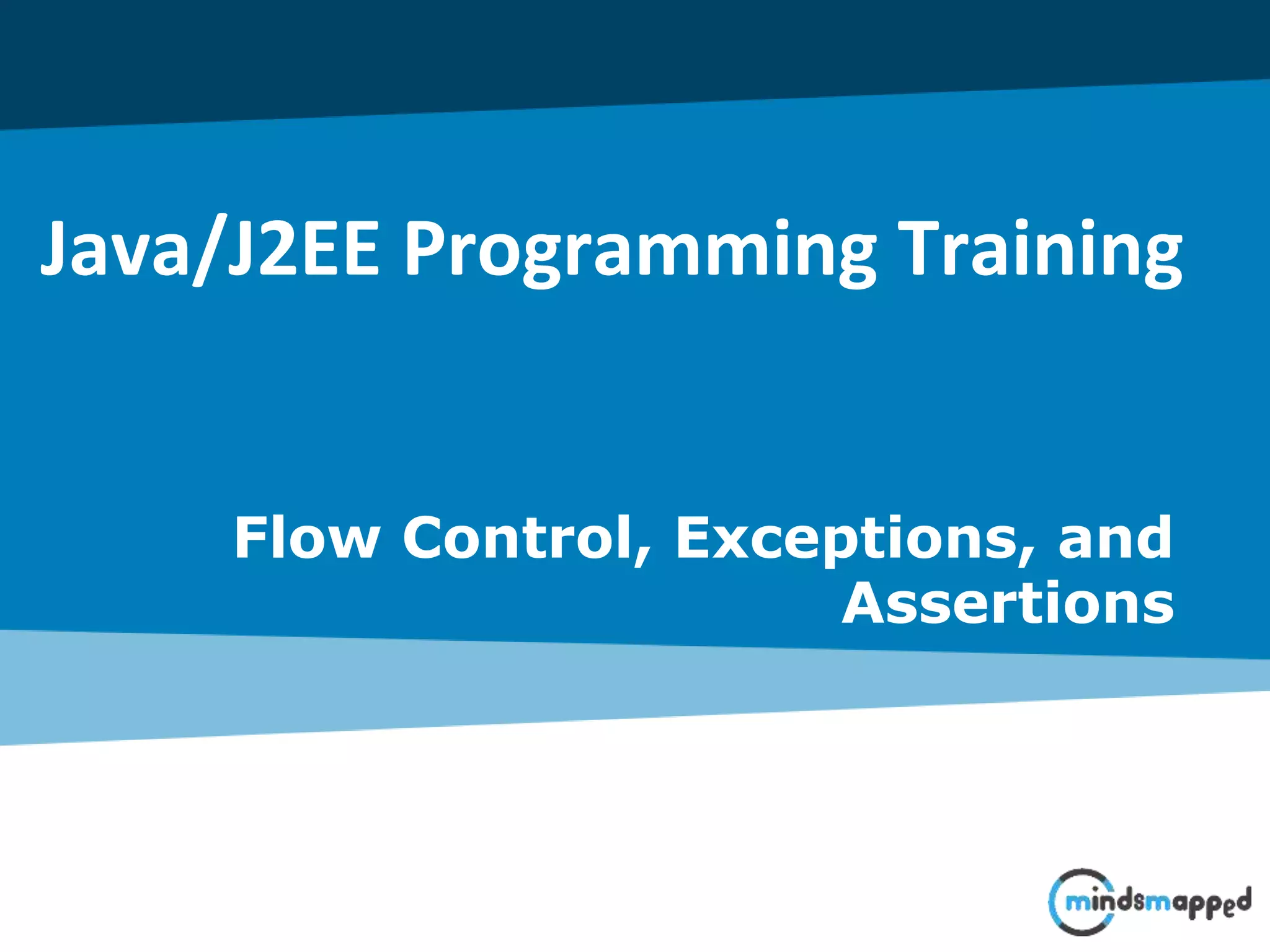 Java/J2EE Programming Training

Flow Control, Exceptions, and Assertions

mindsmapped